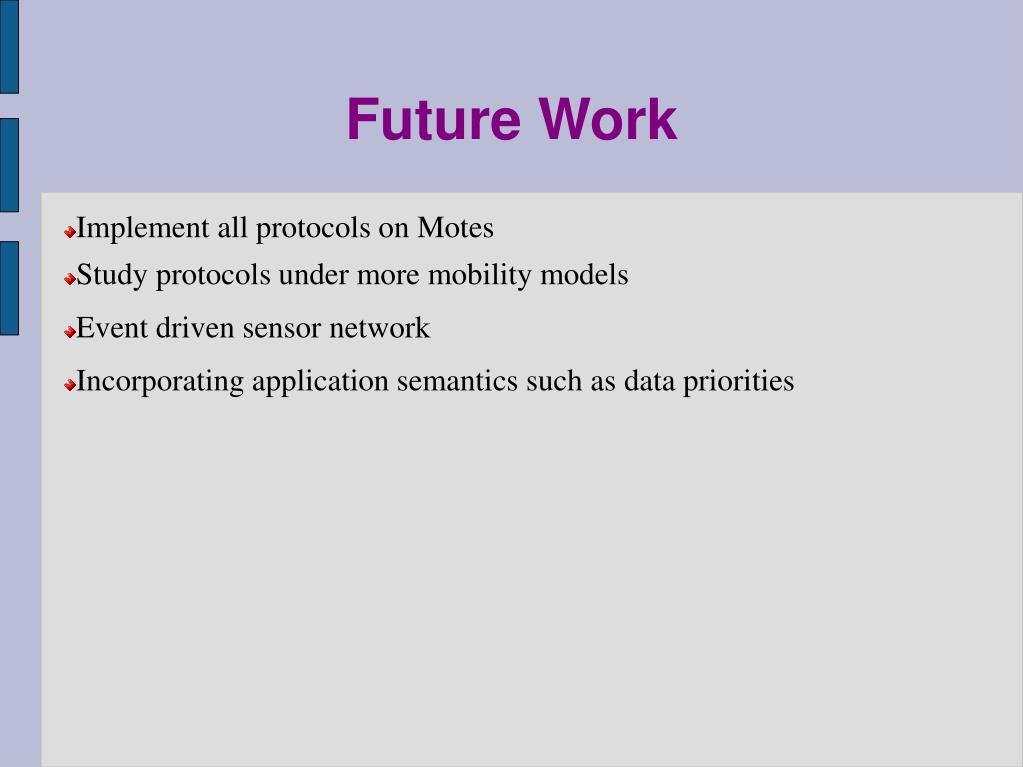 Future Work

Implement all protocols on Motes

Study protocols under more mobility models

Event driven sensor network

Incorporating application semantics such as data priorities